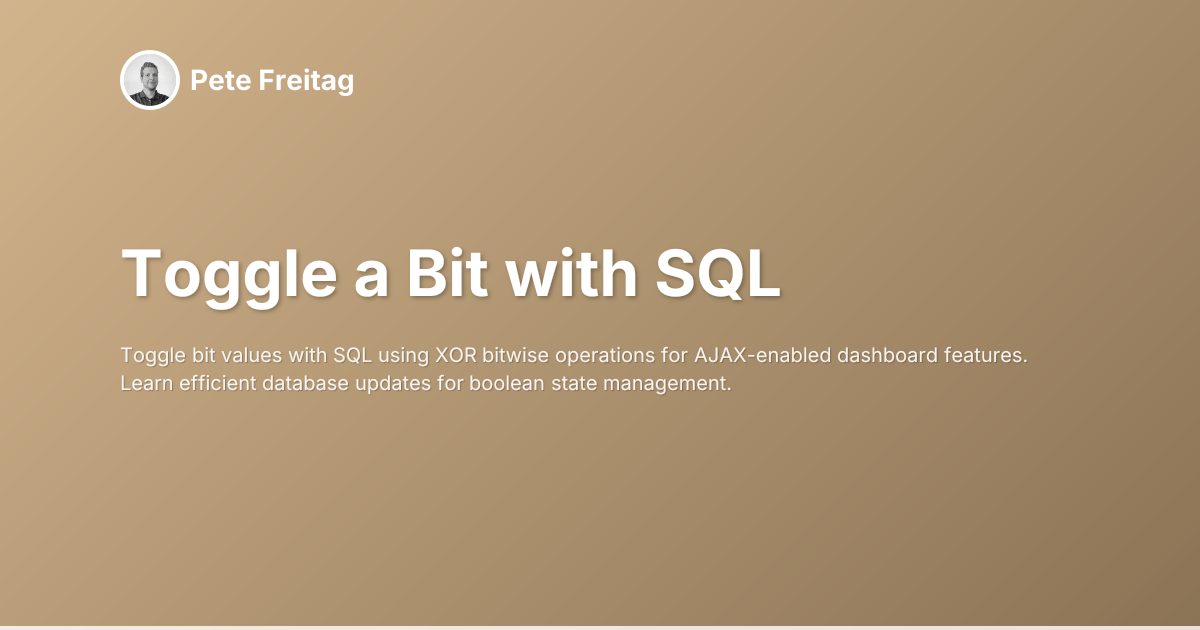 Pete Freitag

Toggle a Bit with SQL

Toggle bit values with SQL using XOR bitwise operations for AJAX-enabled dashboard features. Learn efficient database updates for boolean state management.